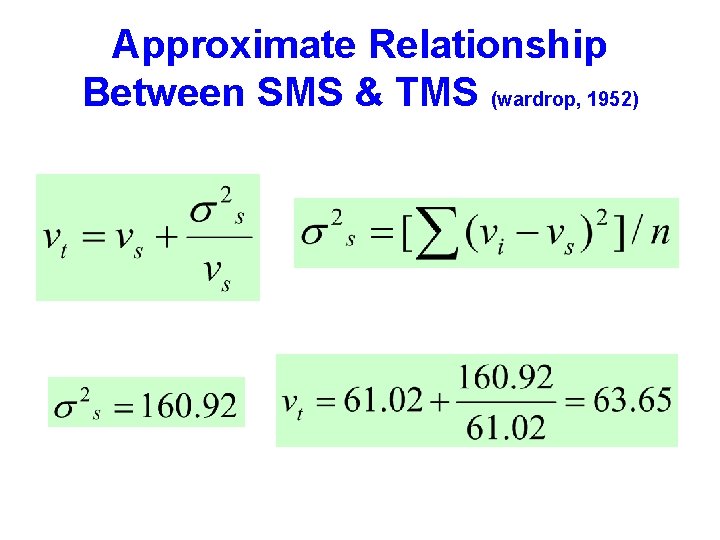 Approximate Relationship Between SMS & TMS (wardrop, 1952)

$v_t = v_s + \frac{\sigma^2{}_s}{v_s}$

$\sigma^2{}_s = [\sum (v_i - v_s)^2] / n$

$\sigma^2{}_s = 160.92$

$v_t = 61.02 + \frac{160.92}{61.02} = 63.65$